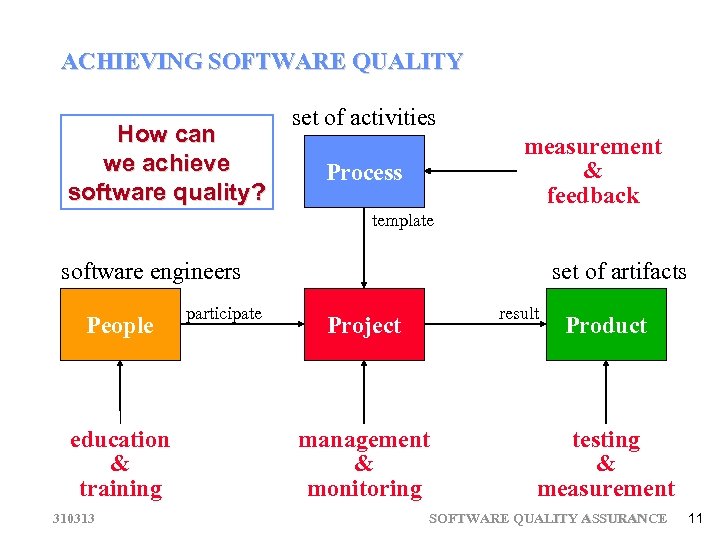 ACHIEVING SOFTWARE QUALITY

How can we achieve software quality?

set of activities

Process

measurement & feedback

template

software engineers

set of artifacts

People

participate

Project

result

Product

education & training

management & monitoring

testing & measurement

310313

SOFTWARE QUALITY ASSURANCE

11